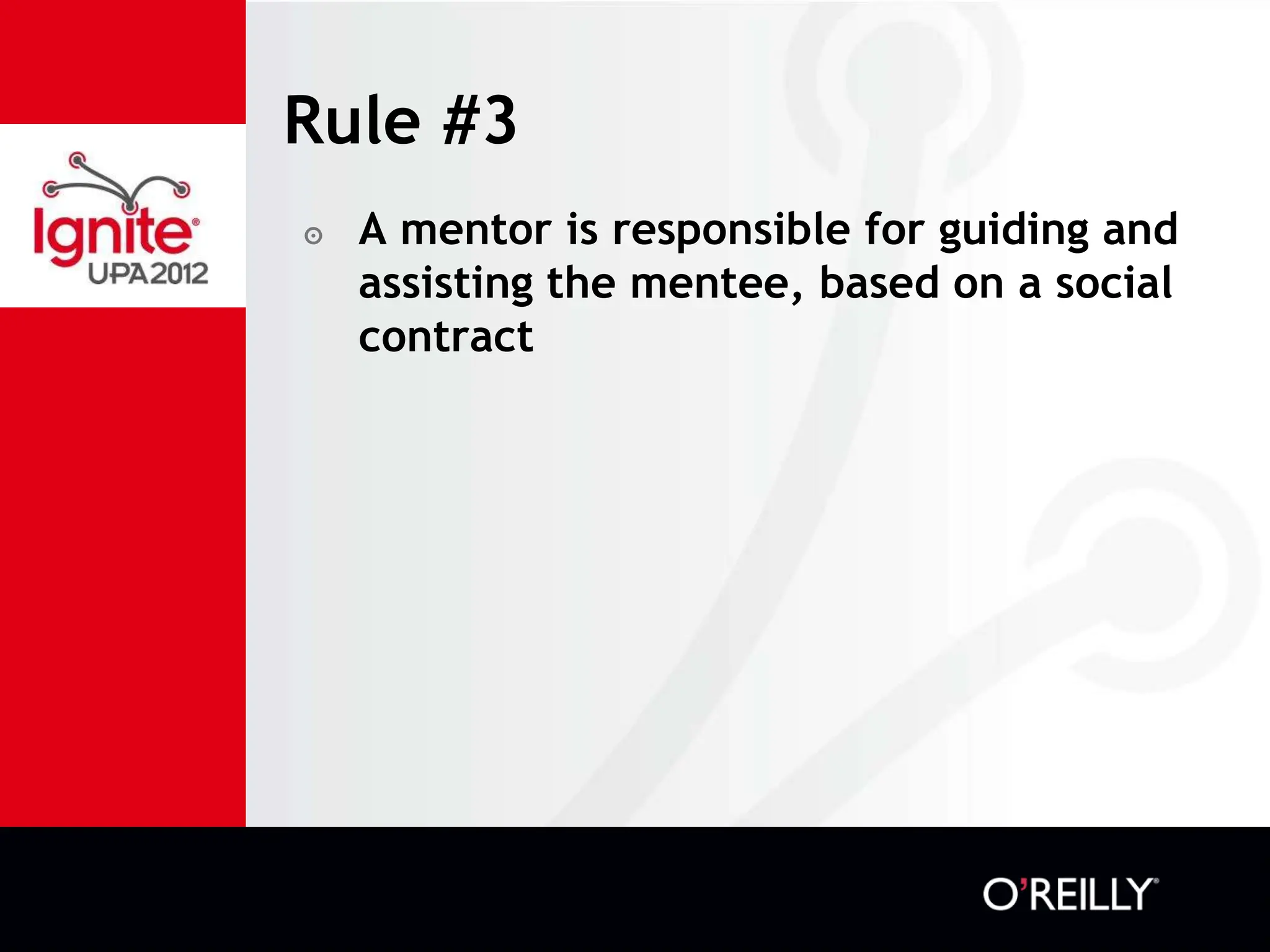 Ignite®
UPA2012

Rule #3

A mentor is responsible for guiding and assisting the mentee, based on a social contract

O'REILLY®